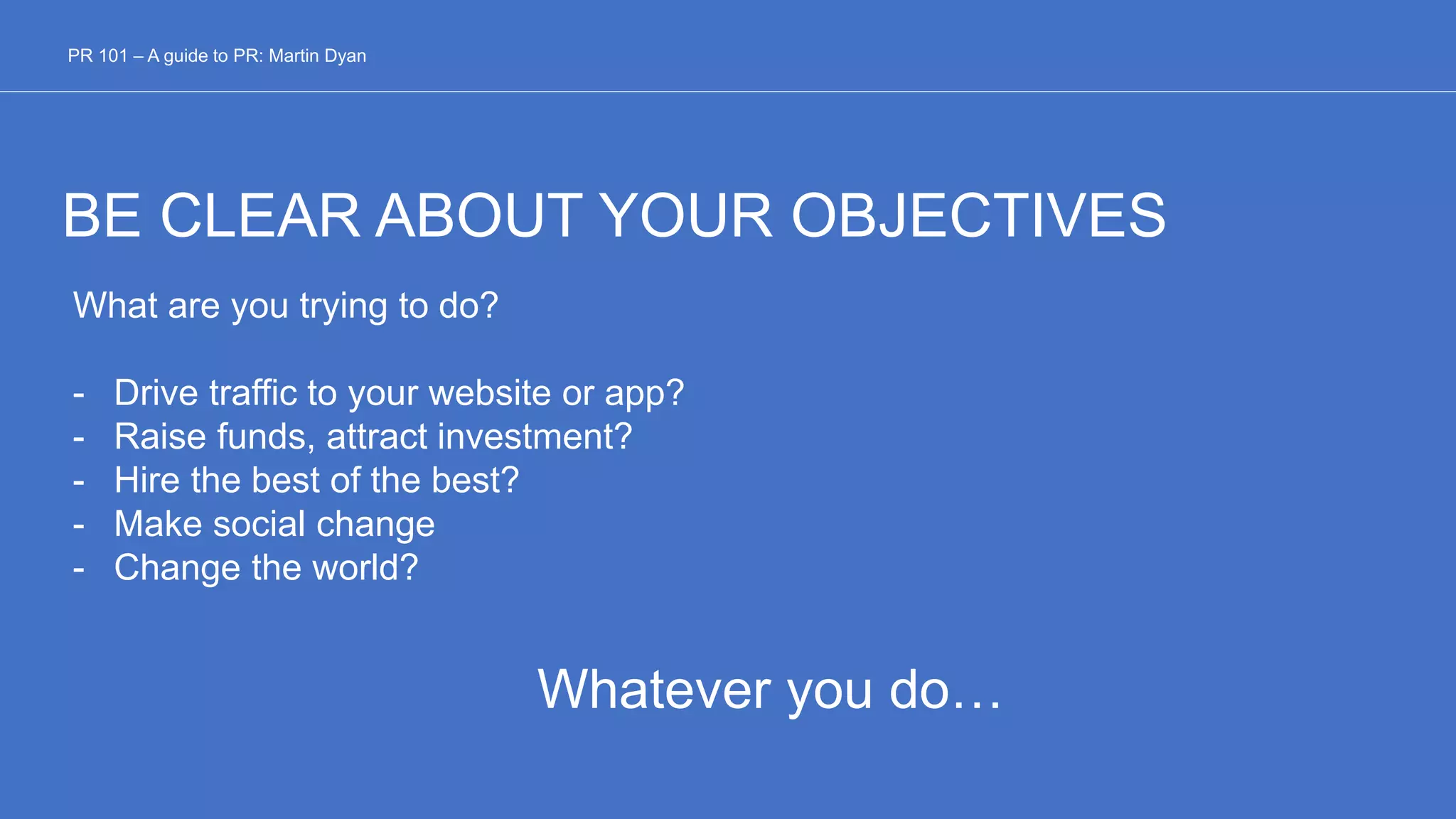 PR 101 – A guide to PR: Martin Dyan

BE CLEAR ABOUT YOUR OBJECTIVES

What are you trying to do?

- Drive traffic to your website or app?
- Raise funds, attract investment?
- Hire the best of the best?
- Make social change
- Change the world?

Whatever you do…